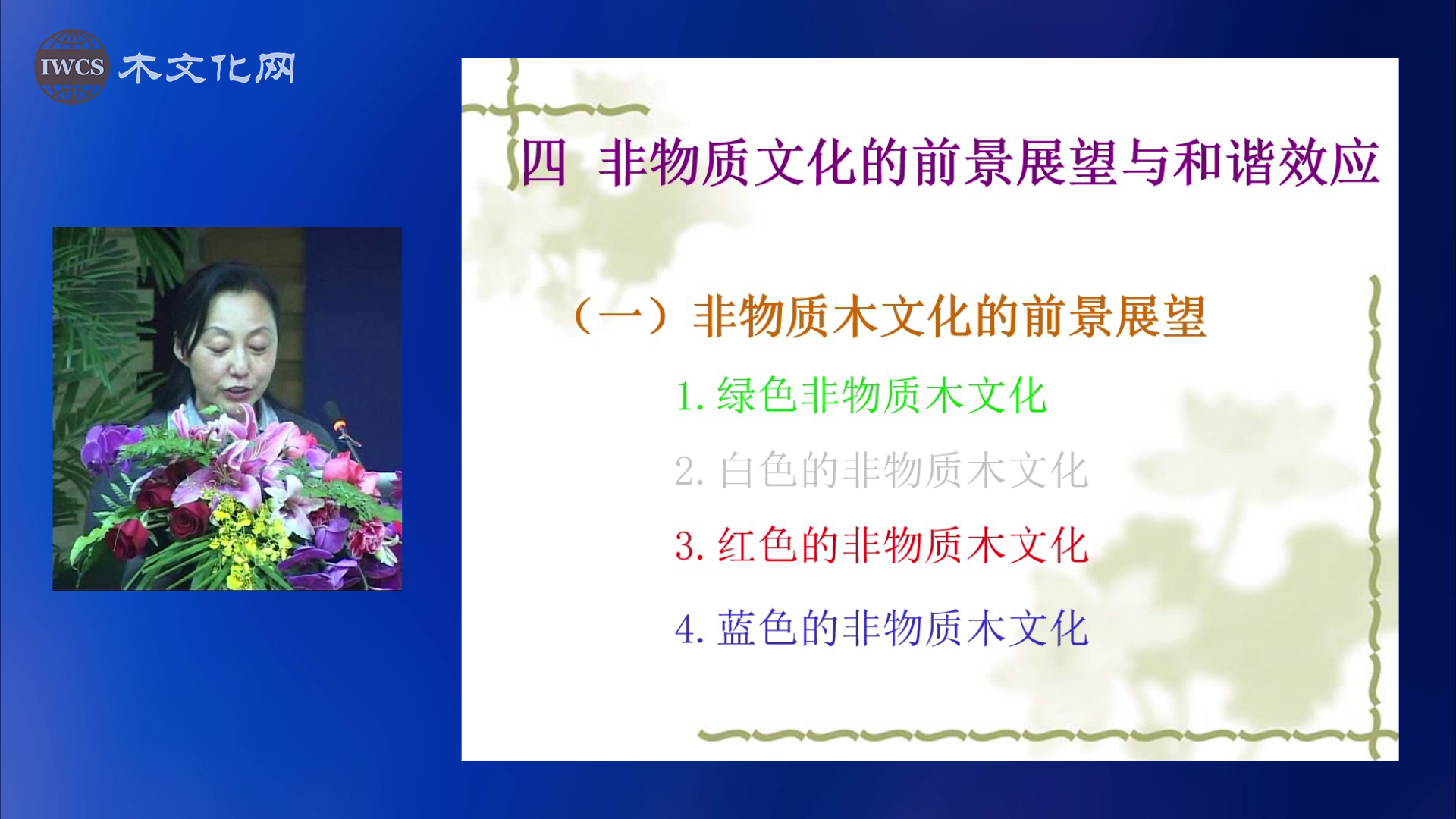 IWCS 木文化网

四 非物质文化的前景展望与和谐效应

（一）非物质木文化的前景展望

1. 绿色非物质木文化

2. 白色的非物质木文化

3. 红色的非物质木文化

4. 蓝色的非物质木文化